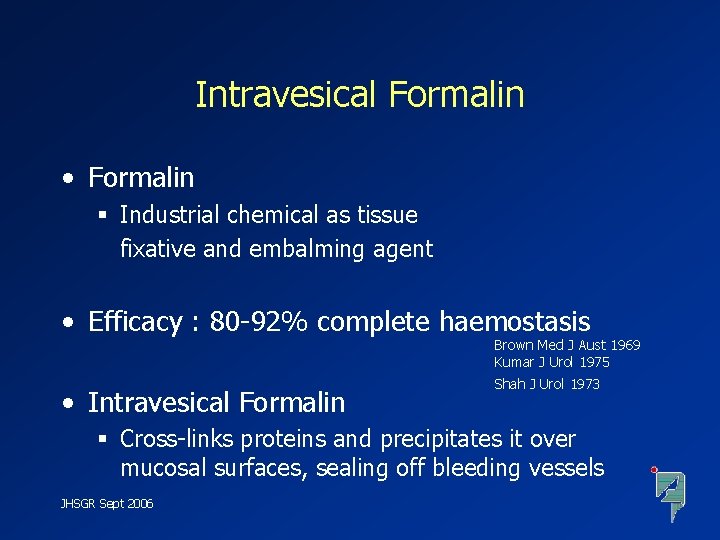 Intravesical Formalin

• Formalin
 ▪ Industrial chemical as tissue fixative and embalming agent

• Efficacy : 80-92% complete haemostasis

Brown Med J Aust 1969
Kumar J Urol 1975
Shah J Urol 1973

• Intravesical Formalin
 ▪ Cross-links proteins and precipitates it over mucosal surfaces, sealing off bleeding vessels

JHSGR Sept 2006